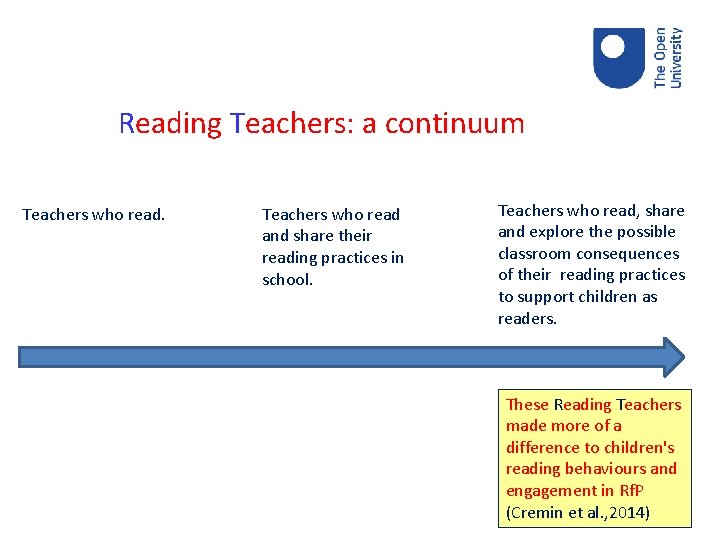 The Open University

Reading Teachers: a continuum

Teachers who read.

Teachers who read and share their reading practices in school.

Teachers who read, share and explore the possible classroom consequences of their reading practices to support children as readers.

These Reading Teachers made more of a difference to children's reading behaviours and engagement in RfP (Cremin et al.,2014)